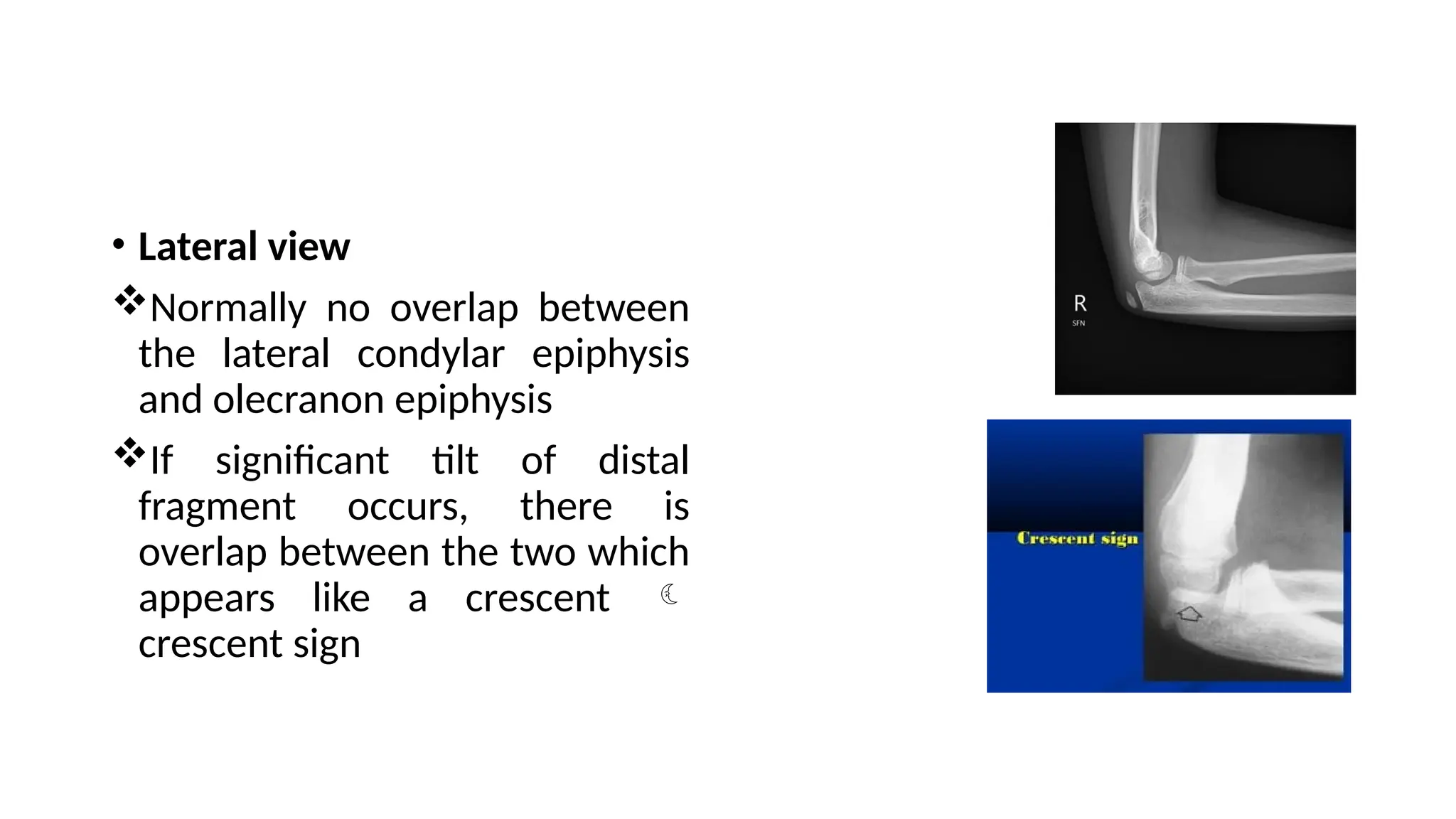 • Lateral view

❖Normally no overlap between the lateral condylar epiphysis and olecranon epiphysis

❖If significant tilt of distal fragment occurs, there is overlap between the two which appears like a crescent ☾ crescent sign

R
SFN

Crescent sign